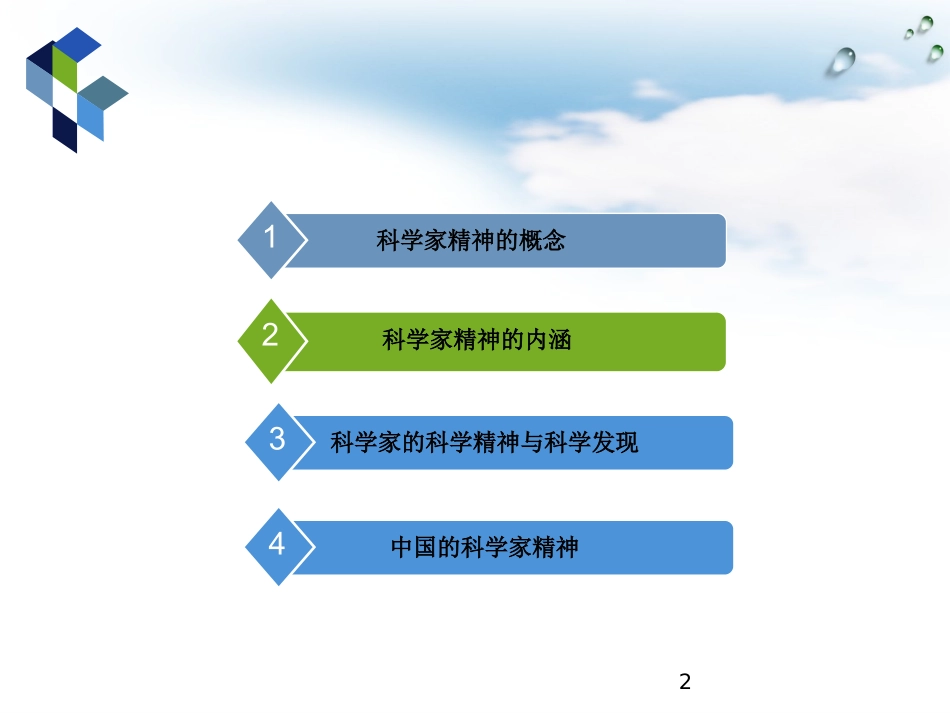 1 科学家精神的概念

2 科学家精神的内涵

3 科学家的科学精神与科学发现

4 中国的科学家精神

2